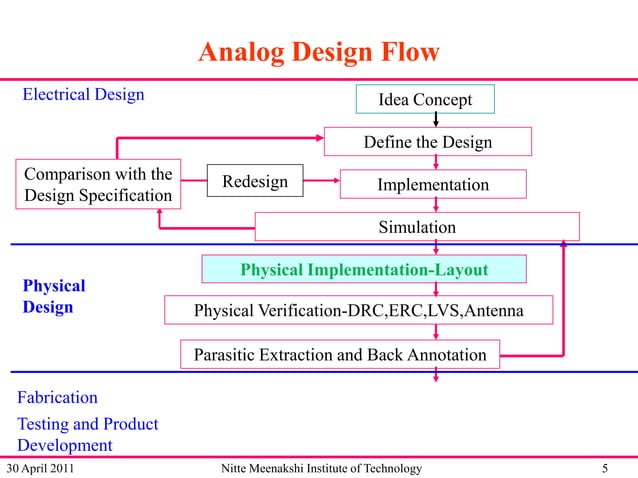 Analog Design Flow

Electrical Design

Idea Concept

Define the Design

Comparison with the Design Specification

Redesign

Implementation

Simulation

Physical Design

Physical Implementation-Layout

Physical Verification-DRC,ERC,LVS,Antenna

Parasitic Extraction and Back Annotation

Fabrication

Testing and Product Development

30 April 2011 Nitte Meenakshi Institute of Technology 5